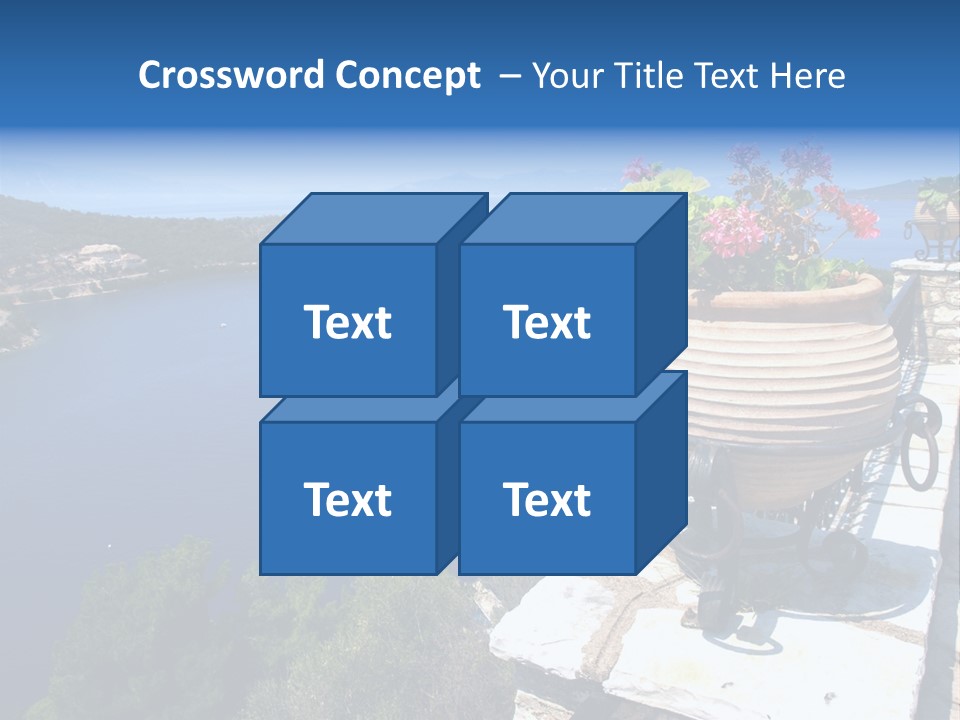 Crossword Concept – Your Title Text Here

Text

Text

Text

Text